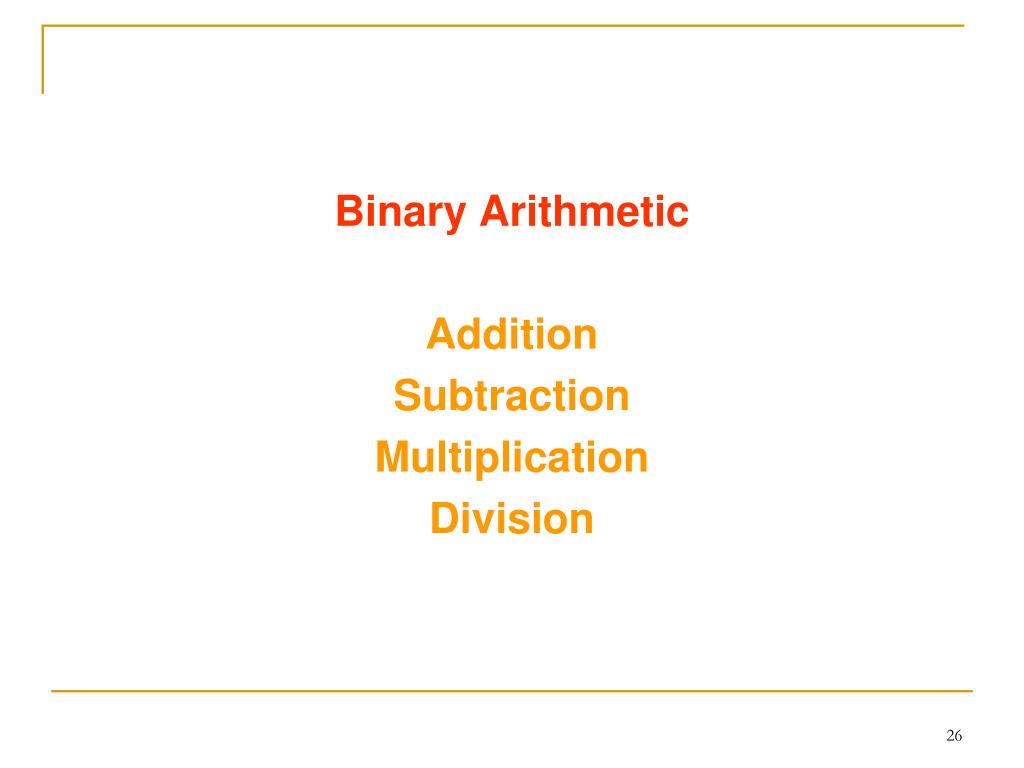 Binary Arithmetic

Addition
Subtraction
Multiplication
Division

26